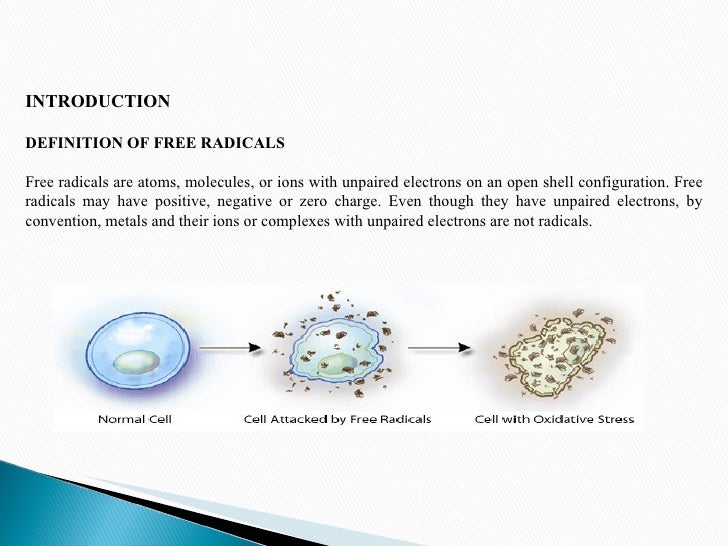 INTRODUCTION

DEFINITION OF FREE RADICALS

Free radicals are atoms, molecules, or ions with unpaired electrons on an open shell configuration. Free radicals may have positive, negative or zero charge. Even though they have unpaired electrons, by convention, metals and their ions or complexes with unpaired electrons are not radicals.

Normal Cell

Cell Attacked by Free Radicals

Cell with Oxidative Stress